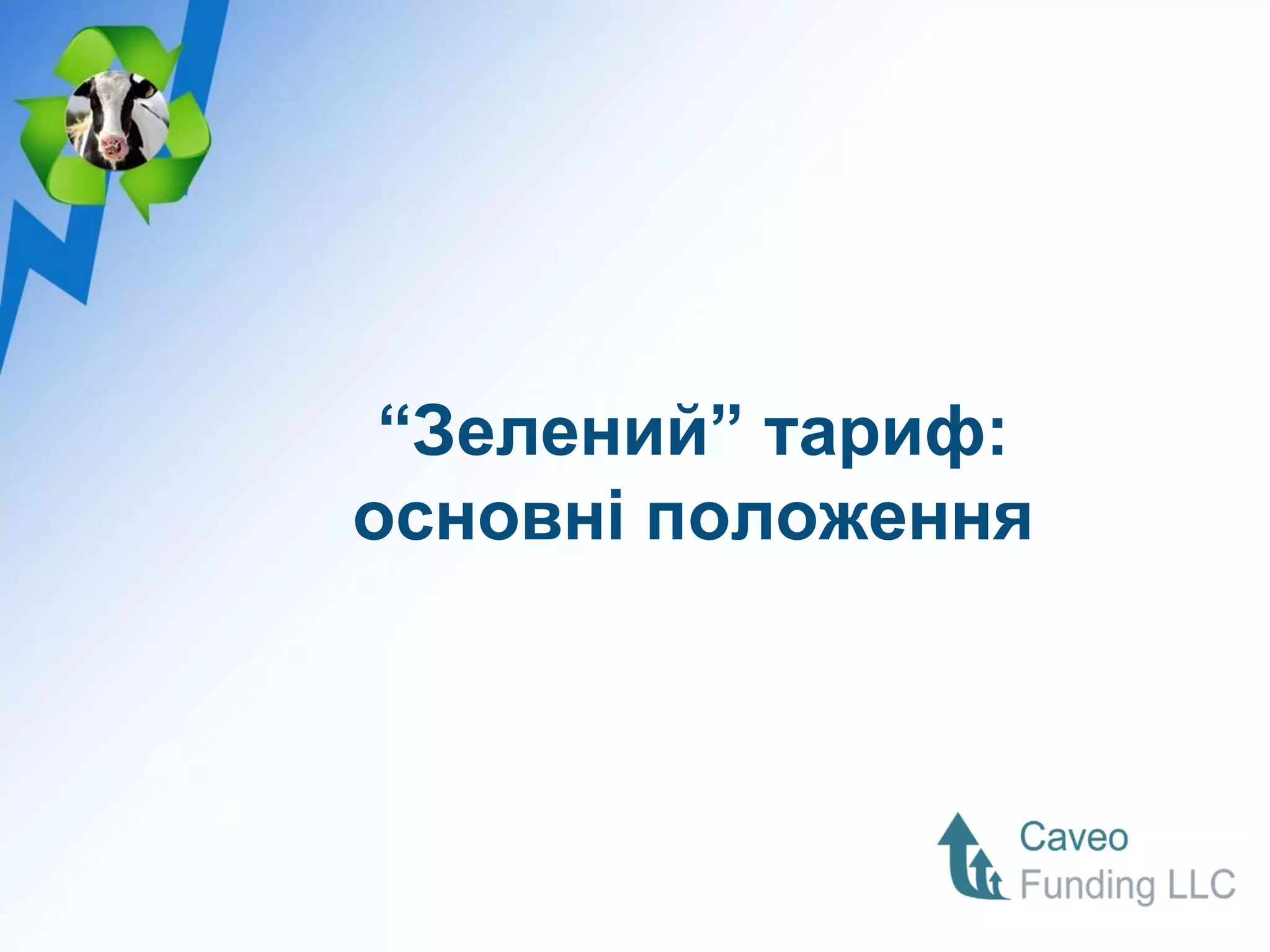 “Зелений” тариф: основні положення

Caveo Funding LLC